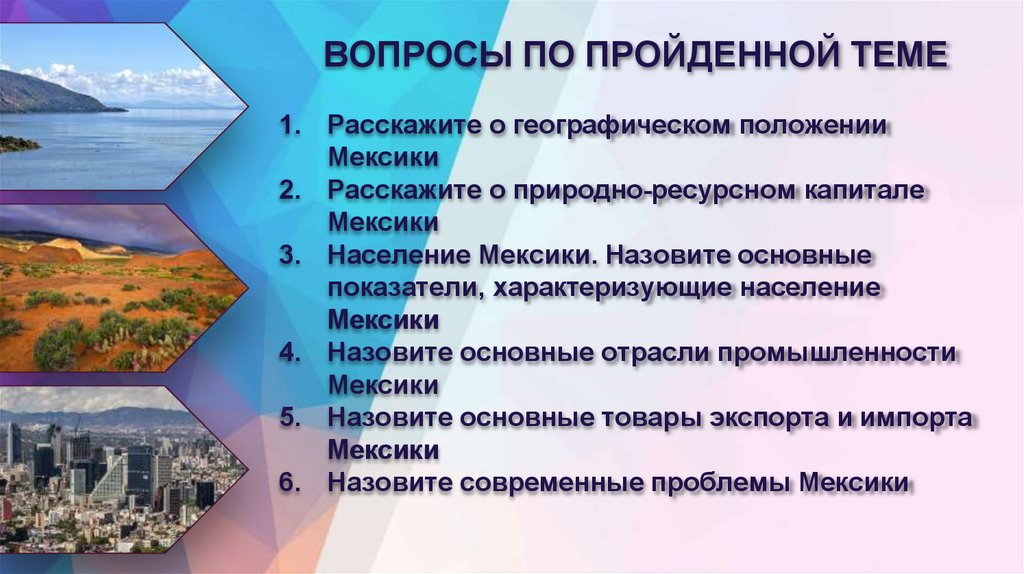 ВОПРОСЫ ПО ПРОЙДЕННОЙ ТЕМЕ

1. Расскажите о географическом положении Мексики
2. Расскажите о природно-ресурсном капитале Мексики
3. Население Мексики. Назовите основные показатели, характеризующие население Мексики
4. Назовите основные отрасли промышленности Мексики
5. Назовите основные товары экспорта и импорта Мексики
6. Назовите современные проблемы Мексики